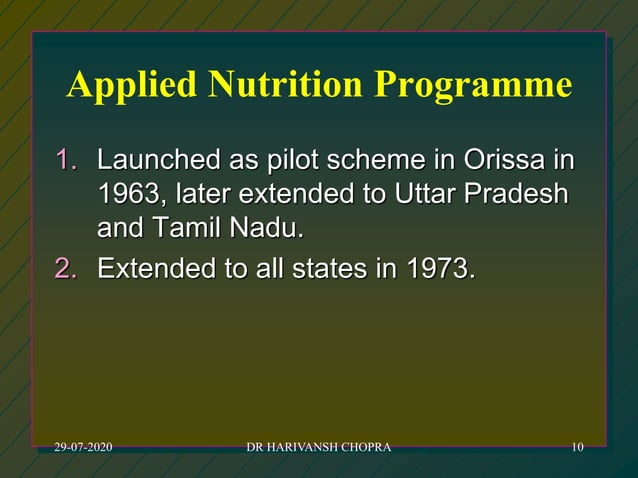 Applied Nutrition Programme

1. Launched as pilot scheme in Orissa in 1963, later extended to Uttar Pradesh and Tamil Nadu.
2. Extended to all states in 1973.

29-07-2020 DR HARIVANSH CHOPRA 10